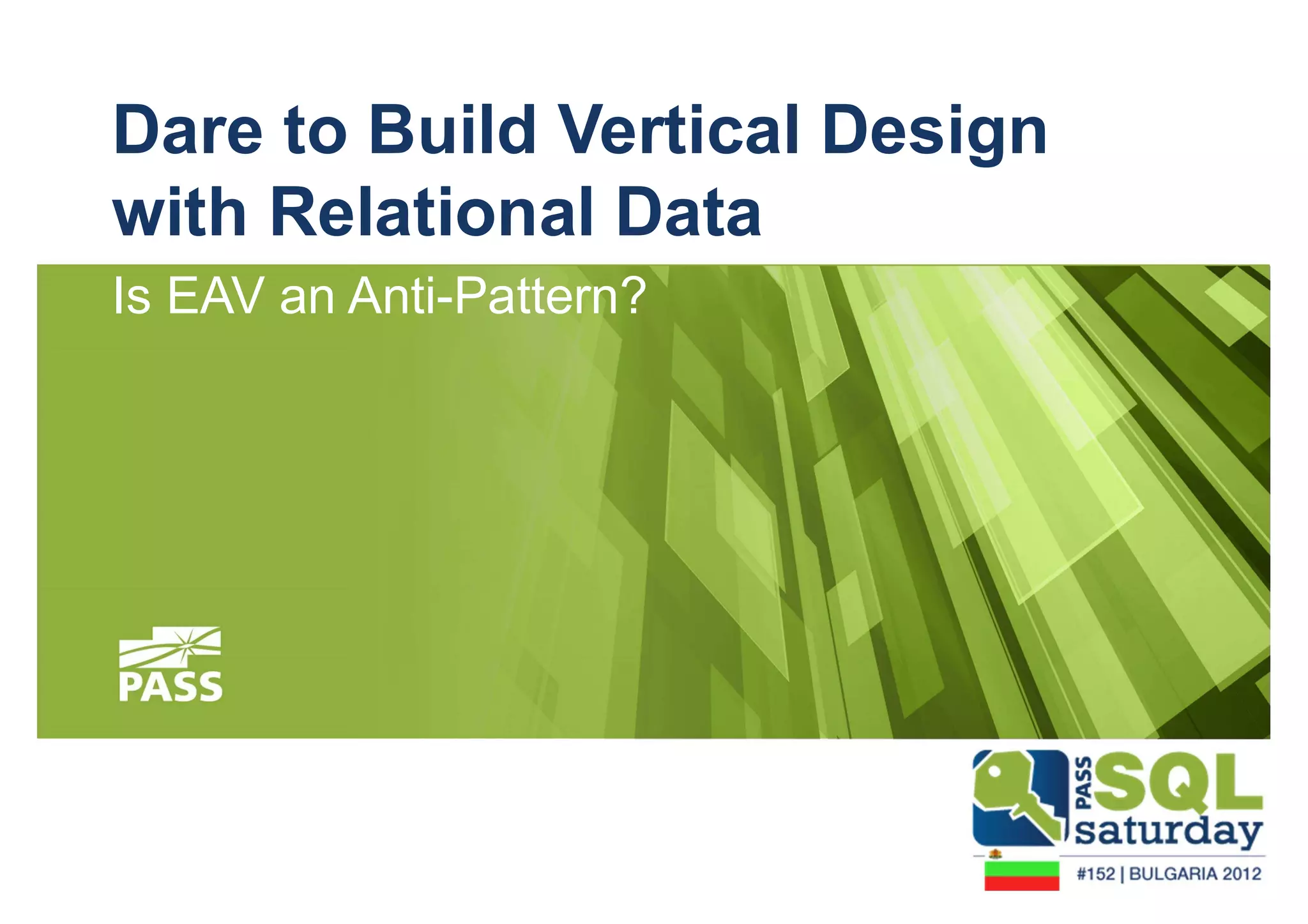 Dare to Build Vertical Design with Relational Data

Is EAV an Anti-Pattern?

PASS

PASS SQL saturday

#152 | BULGARIA 2012